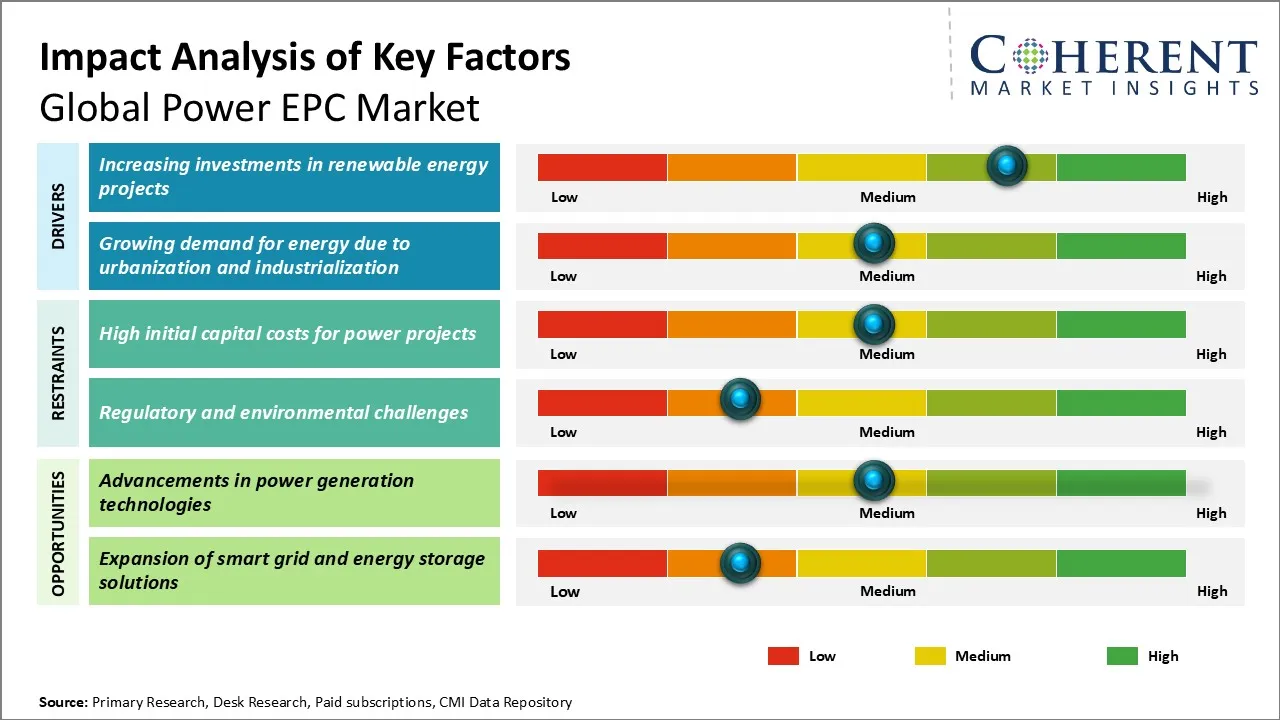 Impact Analysis of Key Factors
Global Power EPC Market

COHERENT
MARKET INSIGHTS

DRIVERS

Increasing investments in renewable energy projects

Low Medium High

Growing demand for energy due to urbanization and industrialization

Low Medium High

RESTRAINTS

High initial capital costs for power projects

Low Medium High

Regulatory and environmental challenges

Low Medium High

OPPORTUNITIES

Advancements in power generation technologies

Low Medium High

Expansion of smart grid and energy storage solutions

Low Medium High

Low Medium High

Source: Primary Research, Desk Research, Paid subscriptions, CMI Data Repository